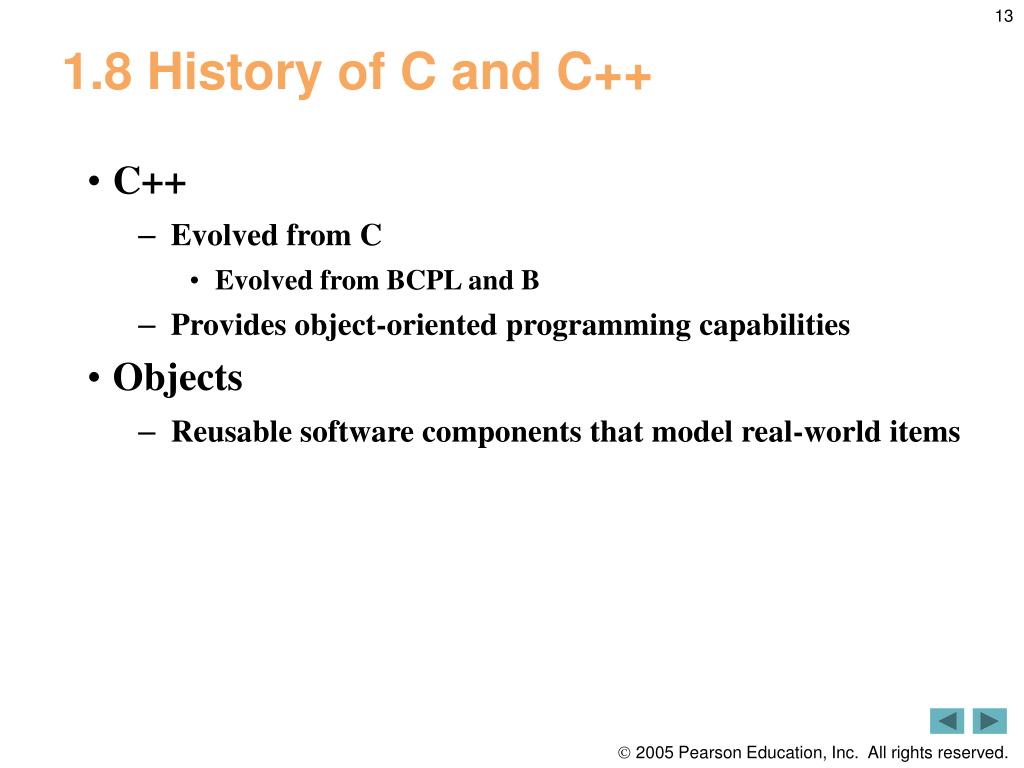 13

1.8 History of C and C++

• C++
– Evolved from C
• Evolved from BCPL and B
– Provides object-oriented programming capabilities
• Objects
– Reusable software components that model real-world items

© 2005 Pearson Education, Inc. All rights reserved.